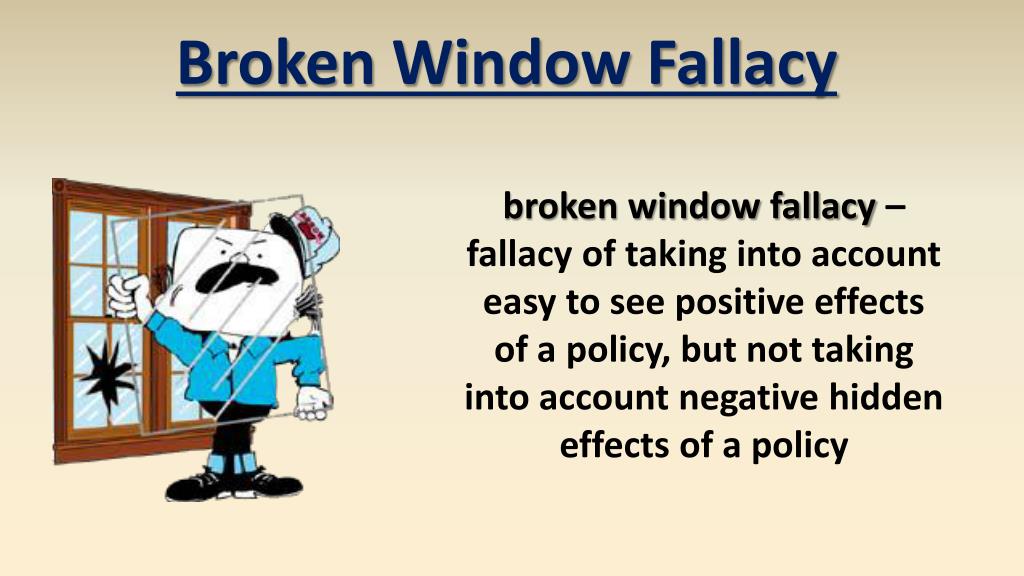 Broken Window Fallacy

broken window fallacy – fallacy of taking into account easy to see positive effects of a policy, but not taking into account negative hidden effects of a policy